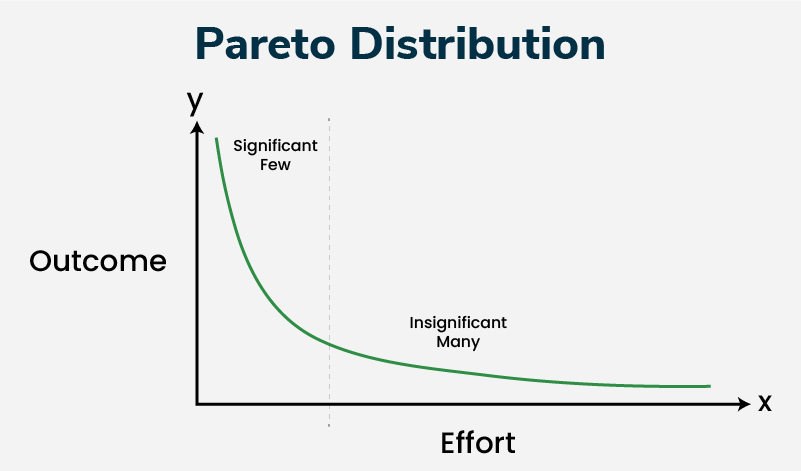 Pareto Distribution

y

Significant Few

Outcome

Insignificant Many

x

Effort